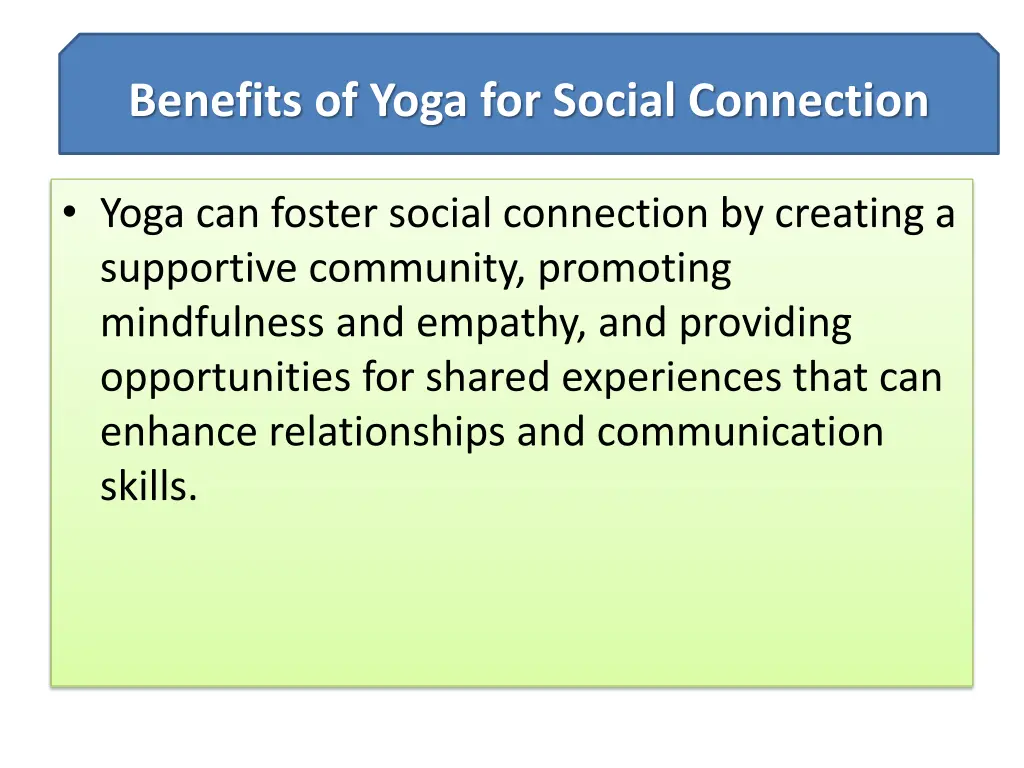 Benefits of Yoga for Social Connection

• Yoga can foster social connection by creating a supportive community, promoting mindfulness and empathy, and providing opportunities for shared experiences that can enhance relationships and communication skills.